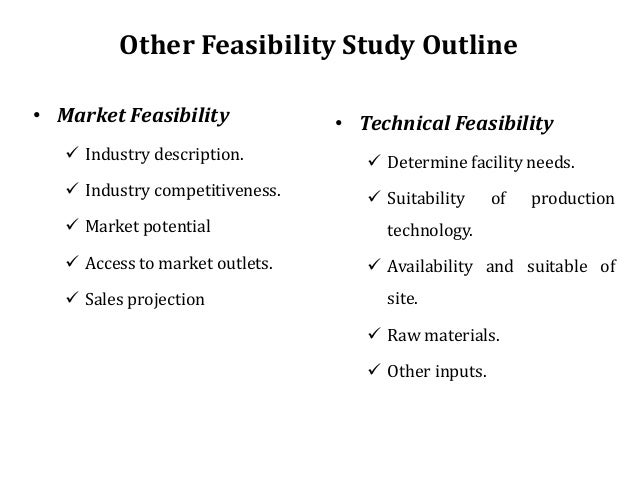 Other Feasibility Study Outline

• Market Feasibility
✓ Industry description.
✓ Industry competitiveness.
✓ Market potential
✓ Access to market outlets.
✓ Sales projection

• Technical Feasibility
✓ Determine facility needs.
✓ Suitability of production technology.
✓ Availability and suitable of site.
✓ Raw materials.
✓ Other inputs.